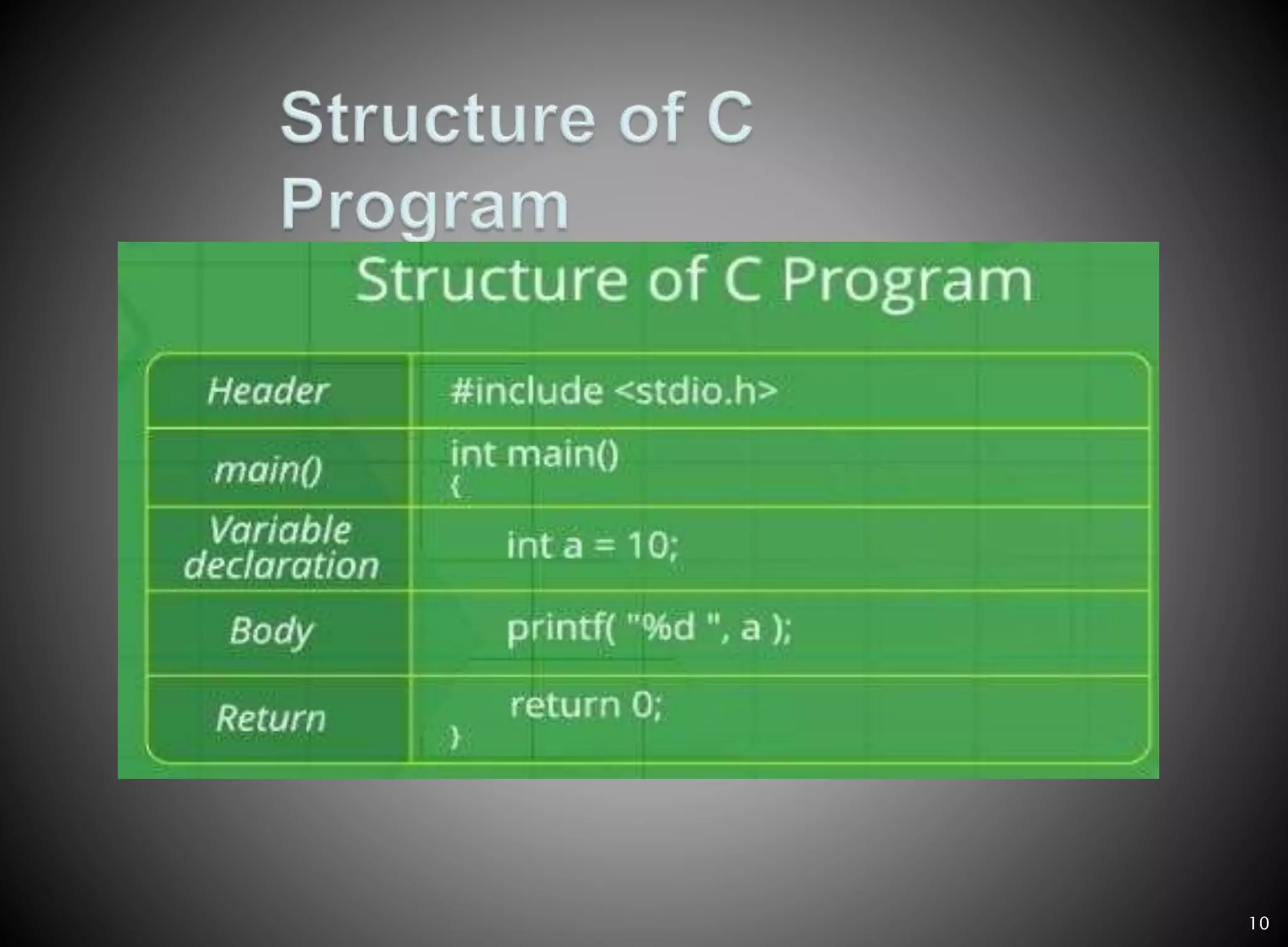 Structure of C Program

Structure of C Program

| Header | #include <stdio.h> |
|---|---|
| main() | int main() { |
| Variable declaration | int a = 10; |
| Body | printf( "%d ", a ); |
| Return | return 0; } |

10